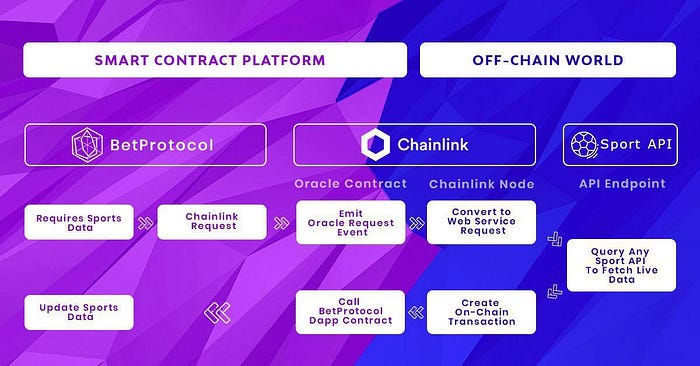 SMART CONTRACT PLATFORM

OFF-CHAIN WORLD

BetProtocol

Chainlink

Sport API

Oracle Contract

Chainlink Node

API Endpoint

Requires Sports Data

Chainlink Request

Emit Oracle Request Event

Convert to Web Service Request

Query Any Sport API To Fetch Live Data

Create On-Chain Transaction

Call BetProtocol Dapp Contract

Update Sports Data